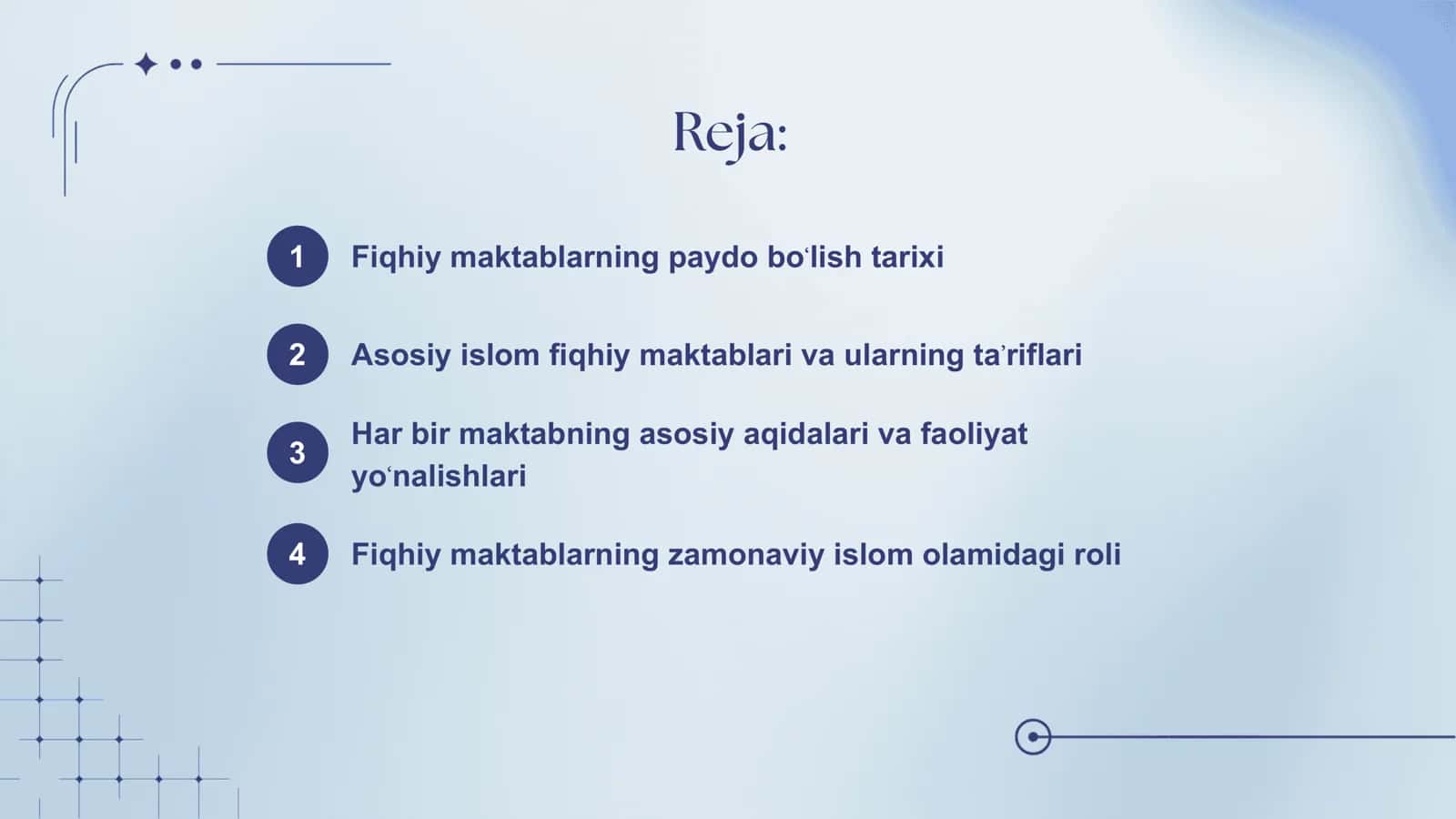 Reja:

1 Fiqhiy maktablarning paydo boʻlish tarixi

2 Asosiy islom fiqhiy maktablari va ularning taʼriflari

3 Har bir maktabning asosiy aqidalari va faoliyat yoʻnalishlari

4 Fiqhiy maktablarning zamonaviy islom olamidagi roli